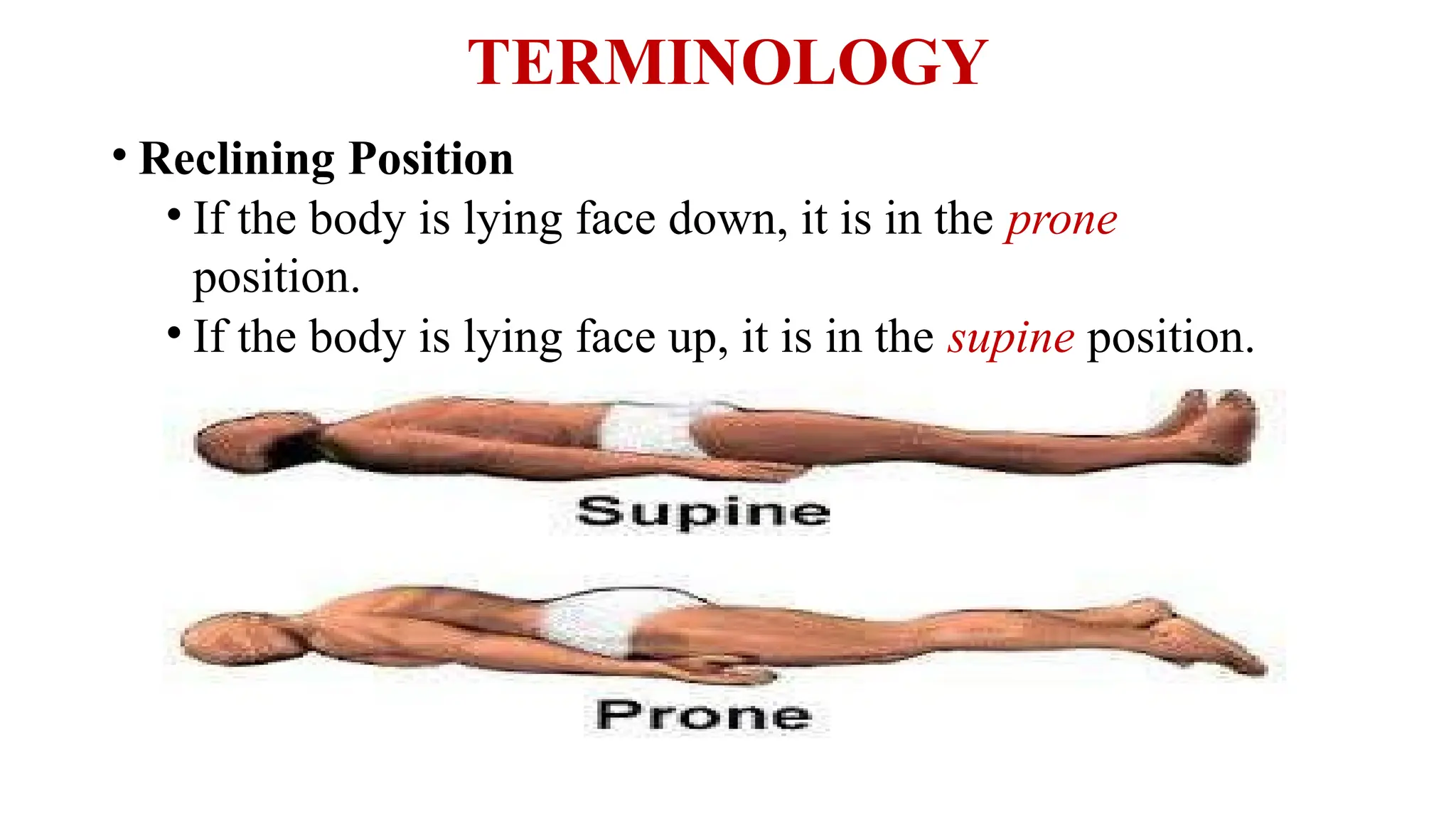 TERMINOLOGY

• Reclining Position
• If the body is lying face down, it is in the prone position.
• If the body is lying face up, it is in the supine position.

Supine

Prone